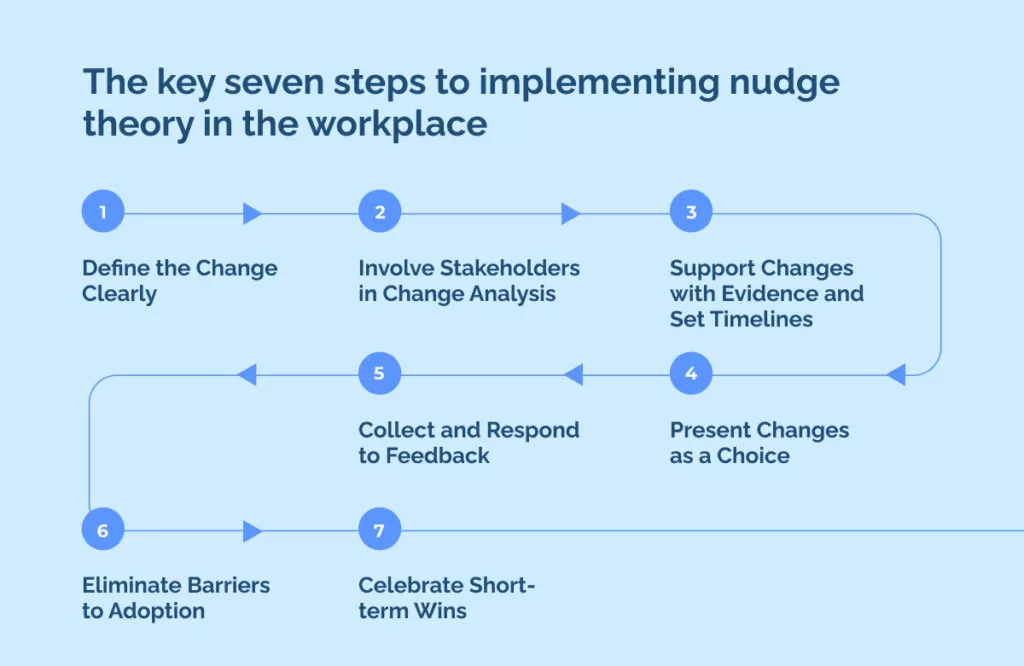 The key seven steps to implementing nudge theory in the workplace

1

Define the Change Clearly

2

Involve Stakeholders in Change Analysis

3

Support Changes with Evidence and Set Timelines

4

Present Changes as a Choice

5

Collect and Respond to Feedback

6

Eliminate Barriers to Adoption

7

Celebrate Short-term Wins